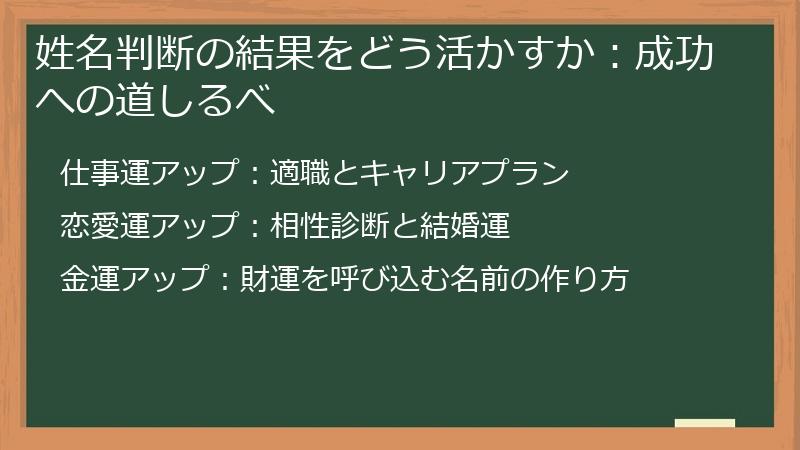 姓名判断の結果をどう活かすか：成功への道しるべ

仕事運アップ：適職とキャリアプラン

恋愛運アップ：相性診断と結婚運

金運アップ：財運を呼び込む名前の作り方